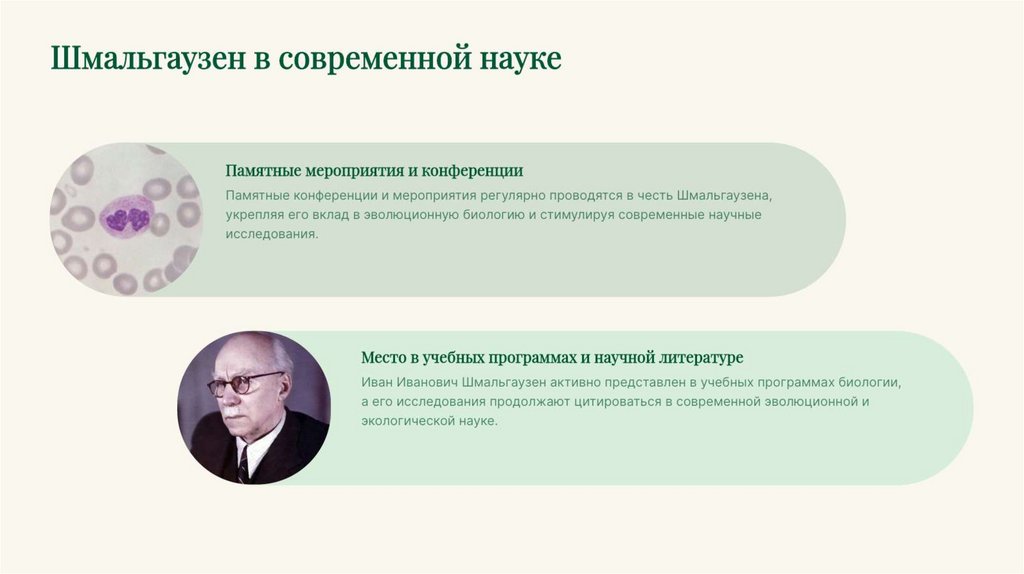 Шмальгаузен в современной науке

Памятные мероприятия и конференции

Памятные конференции и мероприятия регулярно проводятся в честь Шмальгаузена, укрепляя его вклад в эволюционную биологию и стимулируя современные научные исследования.

Место в учебных программах и научной литературе

Иван Иванович Шмальгаузен активно представлен в учебных программах биологии, а его исследования продолжают цитироваться в современной эволюционной и экологической науке.